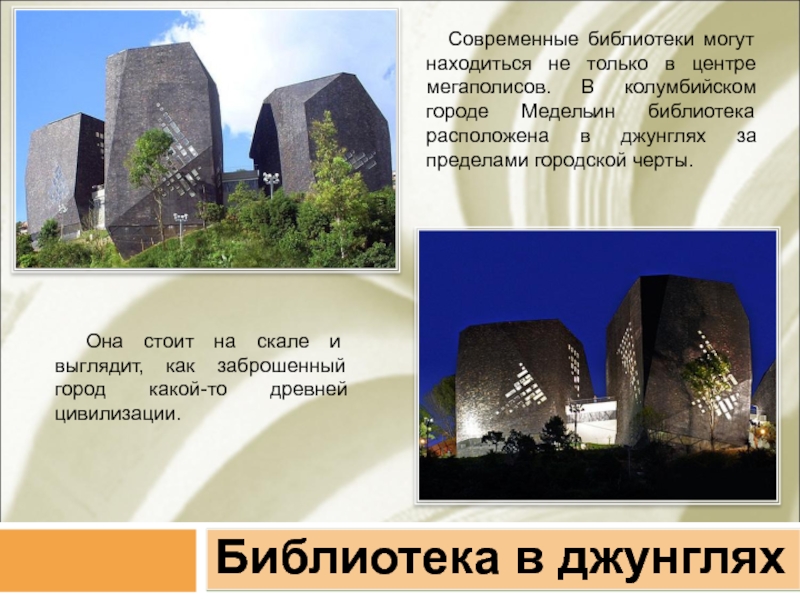 Современные библиотеки могут находиться не только в центре мегаполисов. В колумбийском городе Медельин библиотека расположена в джунглях за пределами городской черты.

Она стоит на скале и выглядит, как заброшенный город какой-то древней цивилизации.

Библиотека в джунглях